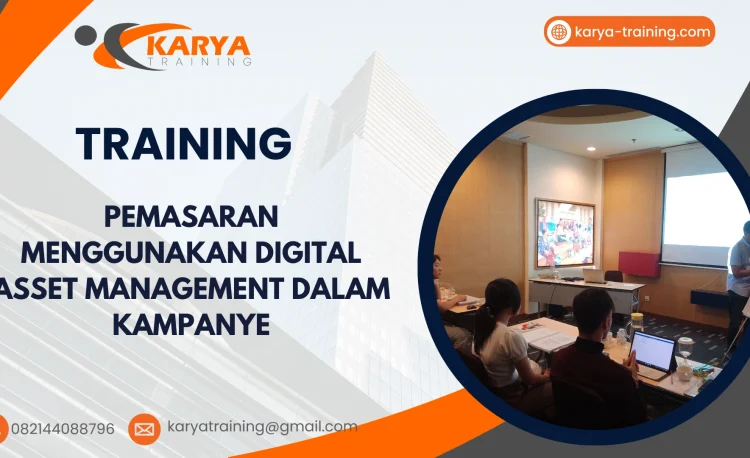 KARYA
TRAINING

karya-training.com

TRAINING

PEMASARAN MENGGUNAKAN DIGITAL ASSET MANAGEMENT DALAM KAMPANYE

082144088796

karyatraining@gmail.com